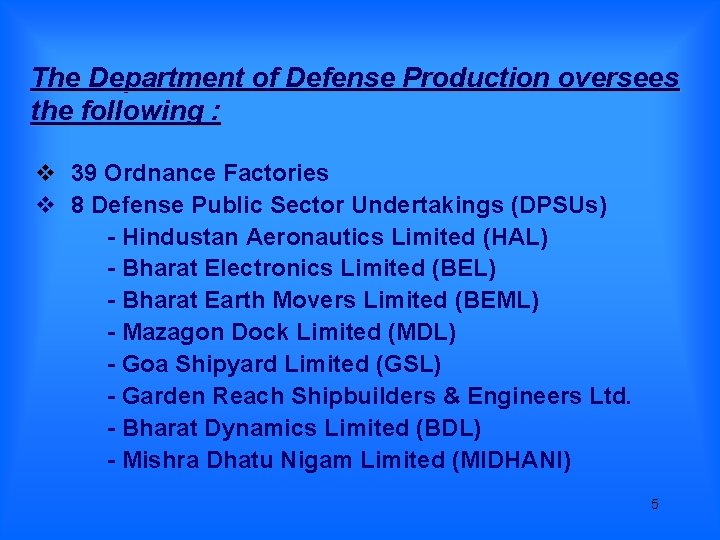 The Department of Defense Production oversees the following :

❖ 39 Ordnance Factories
❖ 8 Defense Public Sector Undertakings (DPSUs)
- Hindustan Aeronautics Limited (HAL)
- Bharat Electronics Limited (BEL)
- Bharat Earth Movers Limited (BEML)
- Mazagon Dock Limited (MDL)
- Goa Shipyard Limited (GSL)
- Garden Reach Shipbuilders & Engineers Ltd.
- Bharat Dynamics Limited (BDL)
- Mishra Dhatu Nigam Limited (MIDHANI)

5